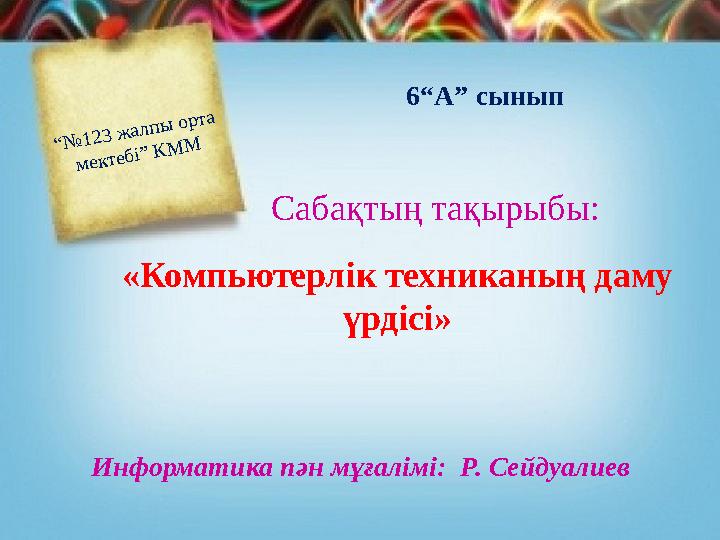 “№123 жалпы орта мектебі” КММ

6“А” сынып

Сабақтың тақырыбы:

«Компьютерлік техниканың даму үрдісі»

Информатика пән мұғалімі: Р. Сейдуалиев